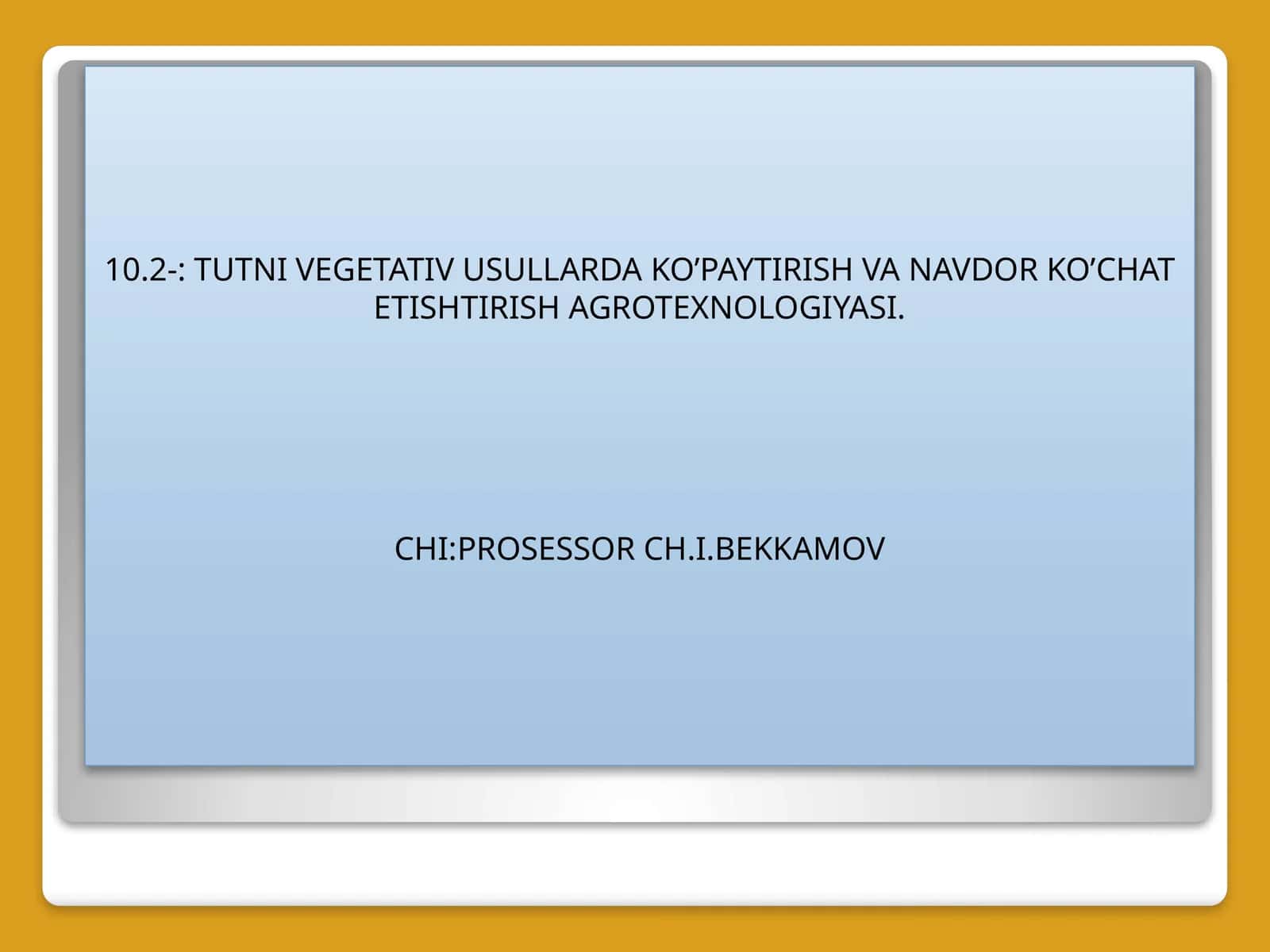 10.2-: TUTNI VEGETATIV USULLARDA KO’PAYTIRISH VA NAVDOR KO’CHAT ETISHTIRISH AGROTEXNOLOGIYASI.

CHI:PROSESSOR CH.I.BEKKAMOV